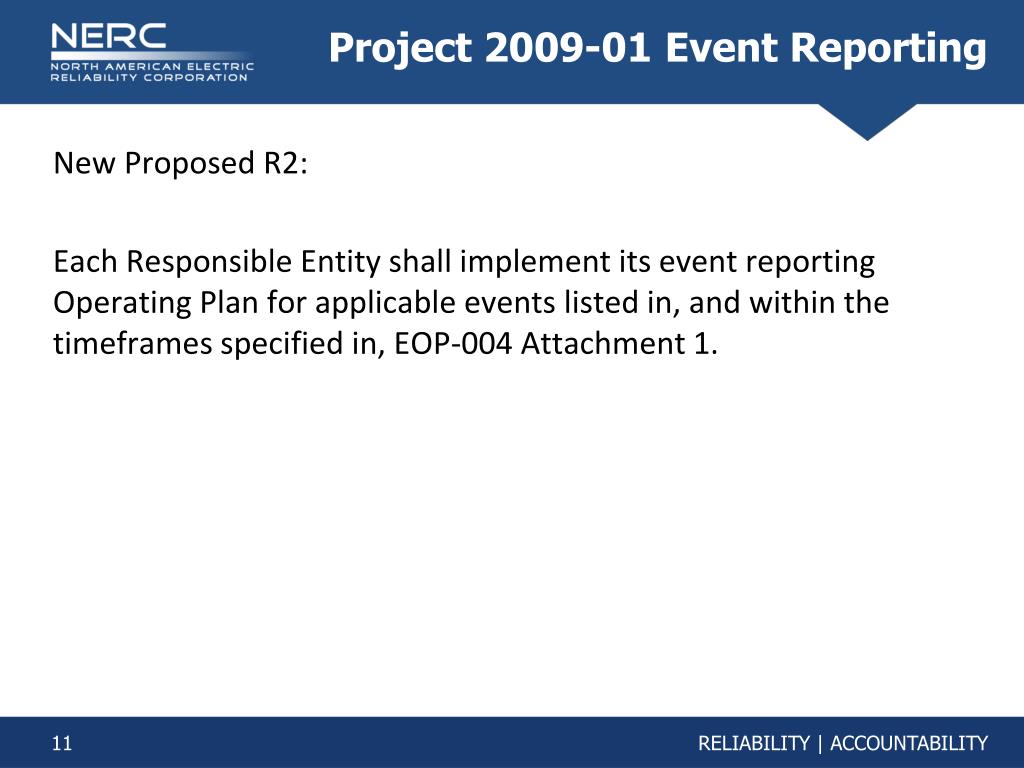 NERC
NORTH AMERICAN ELECTRIC
RELIABILITY CORPORATION

Project 2009-01 Event Reporting

New Proposed R2:

Each Responsible Entity shall implement its event reporting Operating Plan for applicable events listed in, and within the timeframes specified in, EOP-004 Attachment 1.

11

RELIABILITY | ACCOUNTABILITY